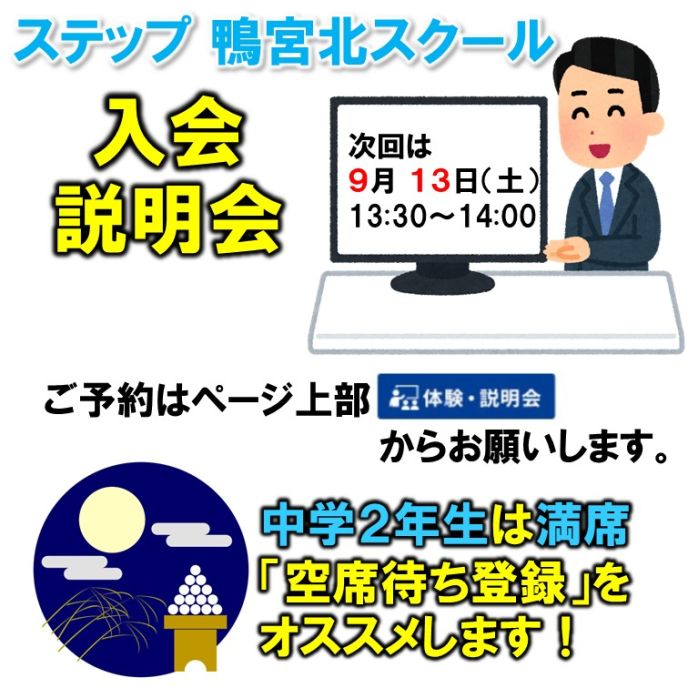 ステップ 鴨宮北スクール

入会
説明会

次回は
9月 13日（土）
13:30～14:00

ご予約はページ上部 体験・説明会 からお願いします。

中学2年生は満席
「空席待ち登録」を
オススメします！